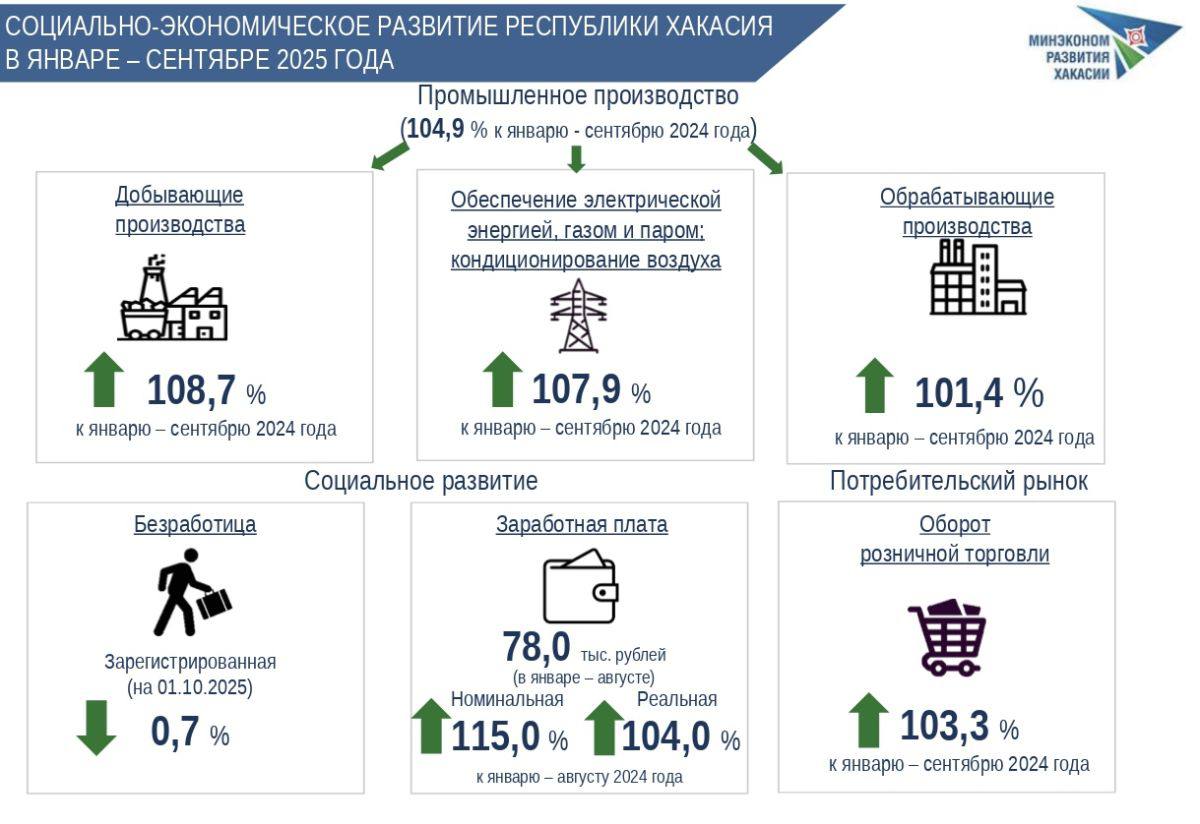 СОЦИАЛЬНО-ЭКОНОМИЧЕСКОЕ РАЗВИТИЕ РЕСПУБЛИКИ ХАКАСИЯ В ЯНВАРЕ – СЕНТЯБРЕ 2025 ГОДА

МИНЭКОНОМ РАЗВИТИЯ ХАКАСИИ

Промышленное производство
(104,9 % к январю - сентябрю 2024 года)

Добывающие производства

108,7 %
к январю – сентябрю 2024 года

Обеспечение электрической энергией, газом и паром; кондиционирование воздуха

107,9 %
к январю – сентябрю 2024 года

Обрабатывающие производства

101,4 %
к январю – сентябрю 2024 года

Социальное развитие

Безработица

Зарегистрированная
(на 01.10.2025)

0,7 %

Заработная плата

78,0 тыс. рублей
(в январе – августе)

Номинальная
115,0 %

Реальная
104,0 %

к январю – августу 2024 года

Потребительский рынок

Оборот розничной торговли

103,3 %
к январю – сентябрю 2024 года